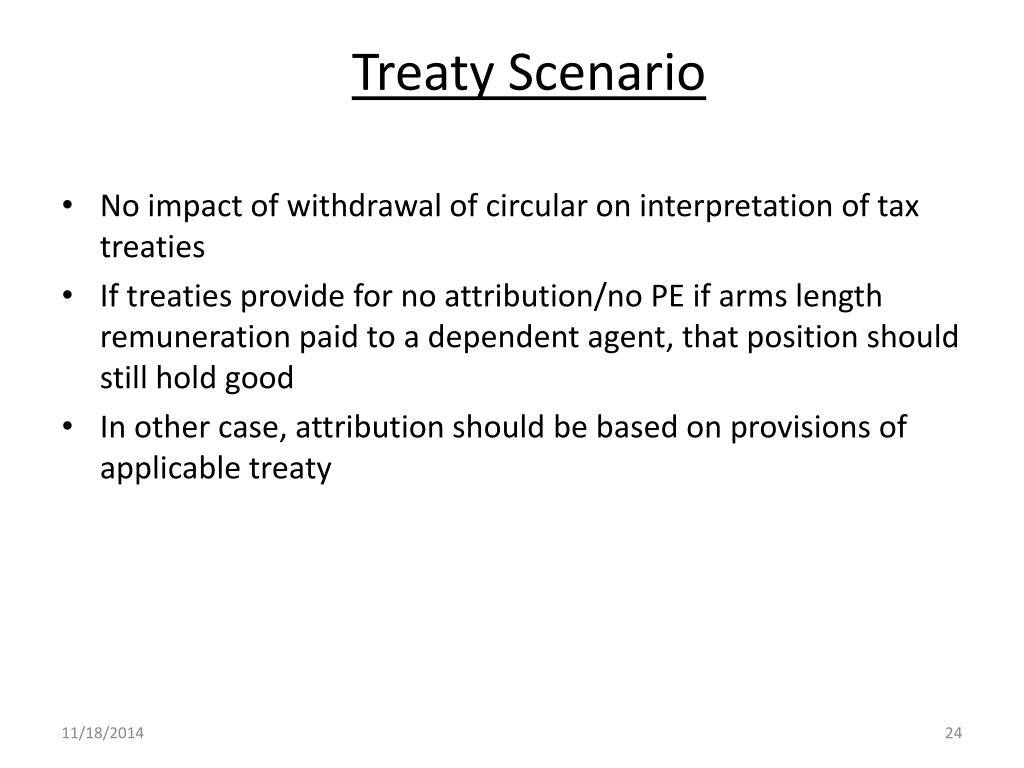 Treaty Scenario

• No impact of withdrawal of circular on interpretation of tax treaties
• If treaties provide for no attribution/no PE if arms length remuneration paid to a dependent agent, that position should still hold good
• In other case, attribution should be based on provisions of applicable treaty

11/18/2014

24